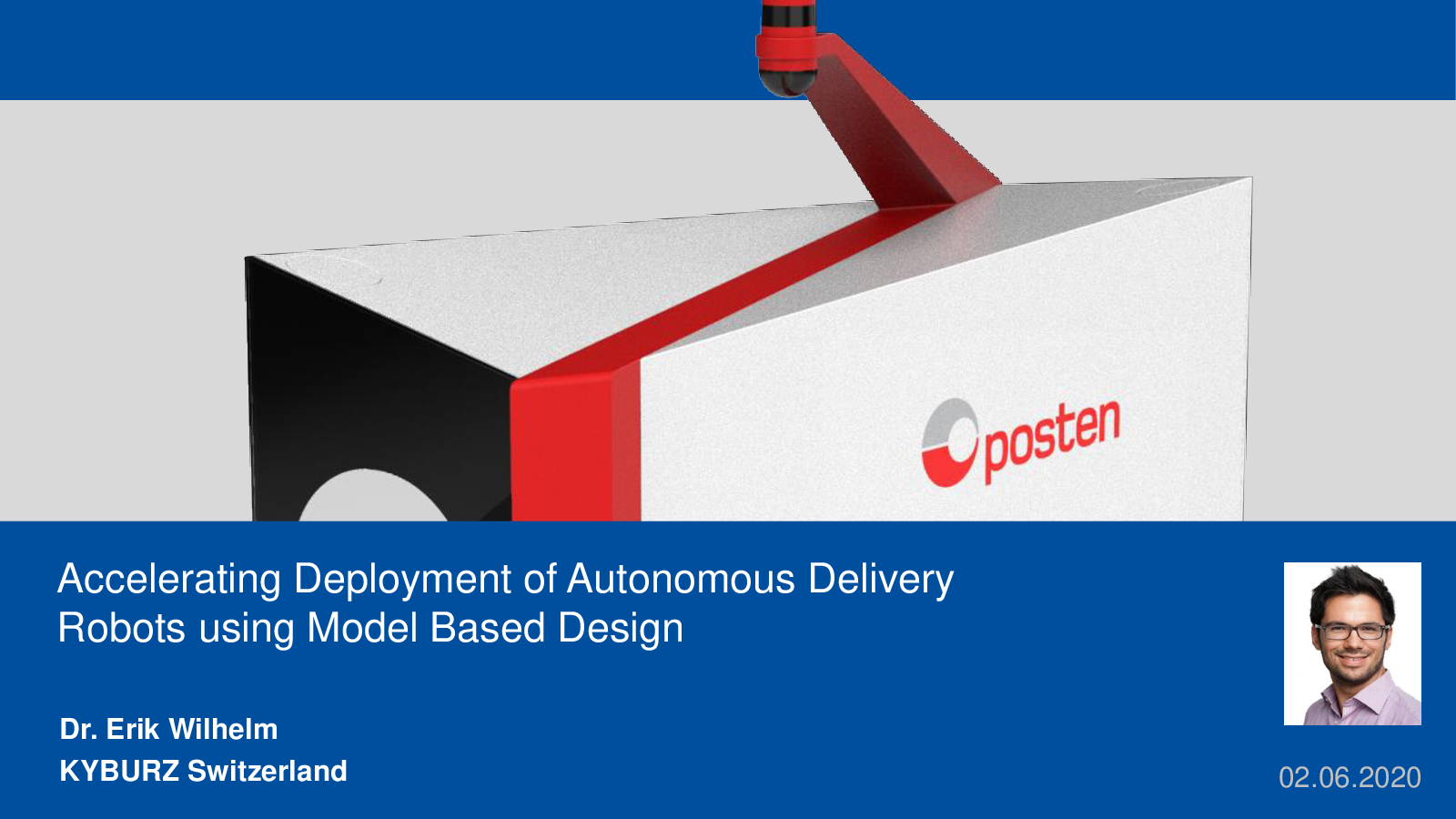 posten

Accelerating Deployment of Autonomous Delivery Robots using Model Based Design

Dr. Erik Wilhelm
KYBURZ Switzerland

02.06.2020